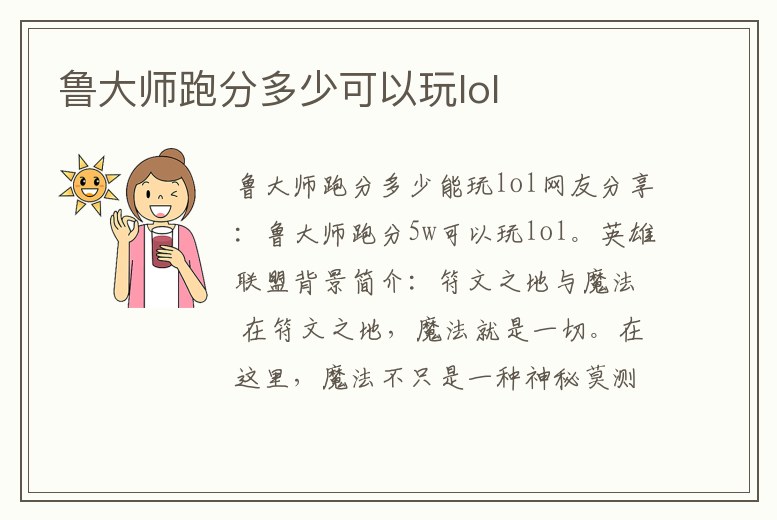 鲁大师跑分多少可以玩lol

鲁大师跑分多少能玩lol网友分享：鲁大师跑分5w可以玩lol。英雄联盟背景简介：符文之地与魔法

在符文之地，魔法就是一切。在这里，魔法不只是一种神秘莫测